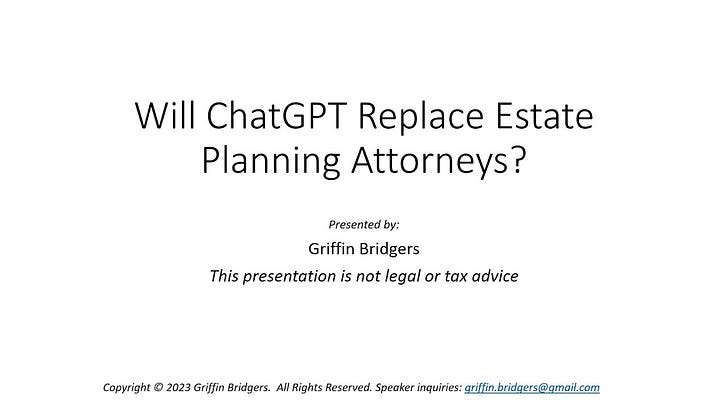 Will ChatGPT Replace Estate Planning Attorneys?

Presented by:

Griffin Bridgers

This presentation is not legal or tax advice

Copyright © 2023 Griffin Bridgers. All Rights Reserved. Speaker inquiries: griffin.bridgers@gmail.com